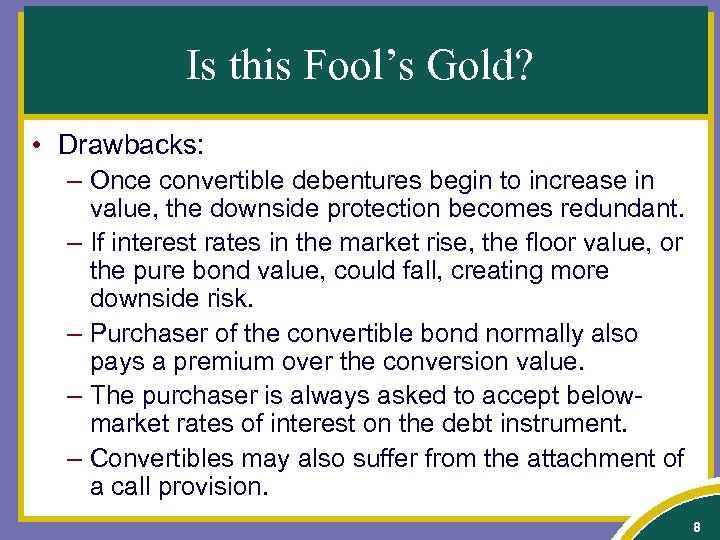 Is this Fool's Gold?

• Drawbacks:
– Once convertible debentures begin to increase in value, the downside protection becomes redundant.
– If interest rates in the market rise, the floor value, or the pure bond value, could fall, creating more downside risk.
– Purchaser of the convertible bond normally also pays a premium over the conversion value.
– The purchaser is always asked to accept below-market rates of interest on the debt instrument.
– Convertibles may also suffer from the attachment of a call provision.

8